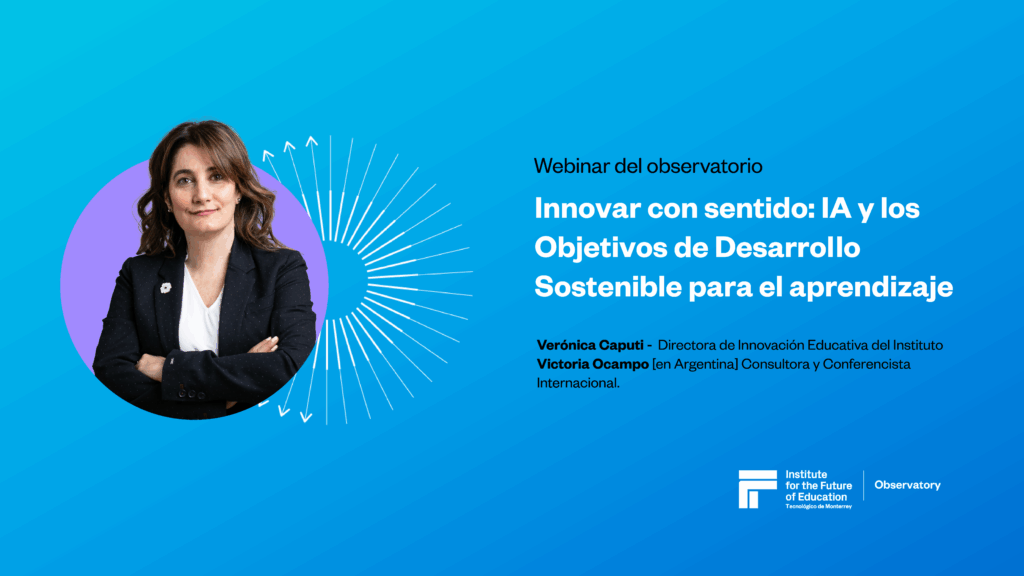 Webinar del observatorio

Innovar con sentido: IA y los Objetivos de Desarrollo Sostenible para el aprendizaje

Verónica Caputi - Directora de Innovación Educativa del Instituto Victoria Ocampo [en Argentina] Consultora y Conferencista Internacional.

Institute
for the Future
of Education
Tecnológico de Monterrey

Observatory